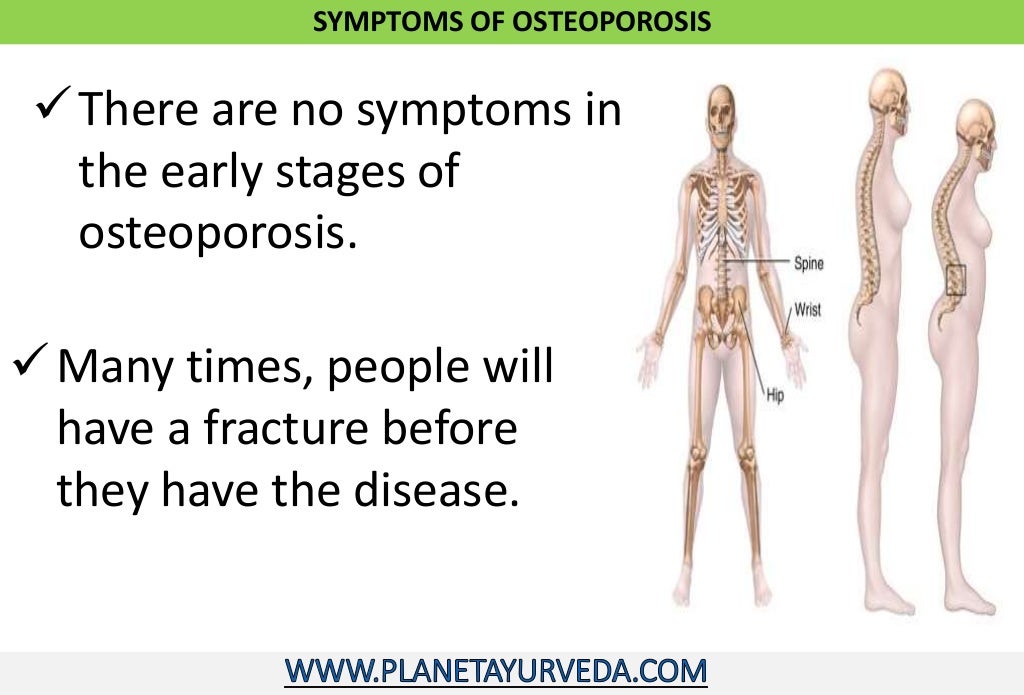 SYMPTOMS OF OSTEOPOROSIS

✓ There are no symptoms in the early stages of osteoporosis.

✓ Many times, people will have a fracture before they have the disease.

Spine

Wrist

Hip

WWW.PLANETAYURVEDA.COM